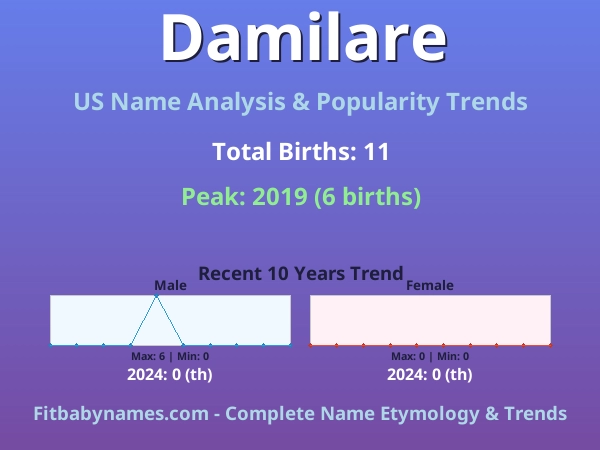 Damilare

US Name Analysis & Popularity Trends

Total Births: 11

Peak: 2019 (6 births)

Recent 10 Years Trend

Male

Max: 6 | Min: 0

2024: 0 (th)

Female

Max: 0 | Min: 0

2024: 0 (th)

Fitbabynames.com - Complete Name Etymology & Trends